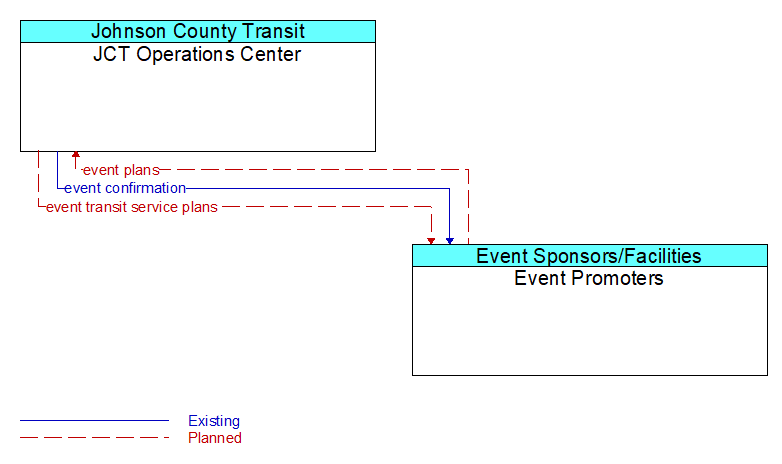 Johnson County Transit
JCT Operations Center

event plans
event confirmation
event transit service plans

Event Sponsors/Facilities
Event Promoters

Existing
Planned